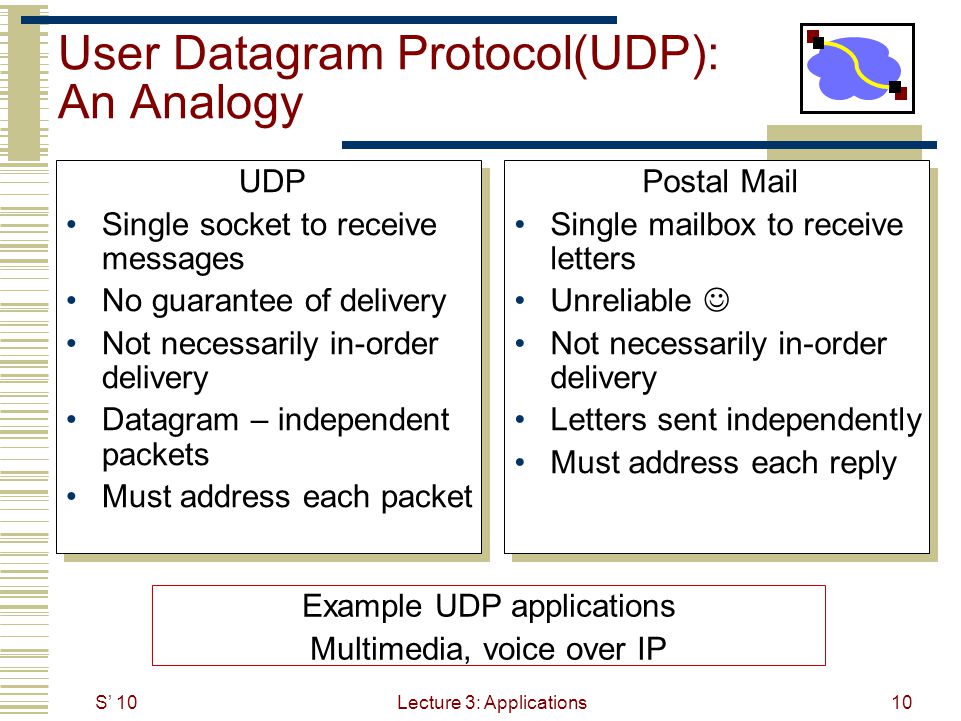 User Datagram Protocol(UDP): An Analogy

UDP
• Single socket to receive messages
• No guarantee of delivery
• Not necessarily in-order delivery
• Datagram – independent packets
• Must address each packet

Postal Mail
• Single mailbox to receive letters
• Unreliable ☺
• Not necessarily in-order delivery
• Letters sent independently
• Must address each reply

Example UDP applications
Multimedia, voice over IP

S' 10
Lecture 3: Applications
10